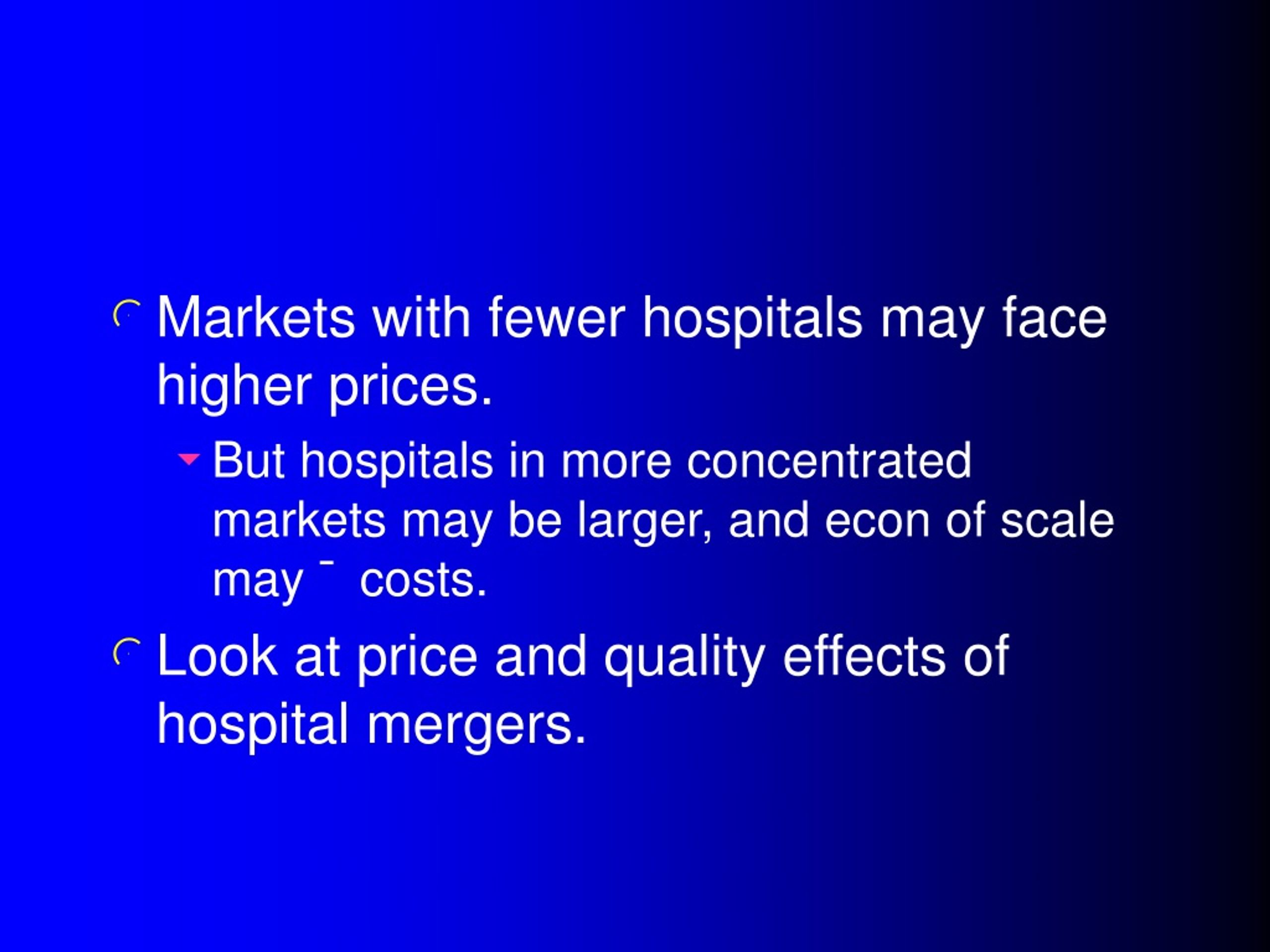 Markets with fewer hospitals may face higher prices.

But hospitals in more concentrated markets may be larger, and econ of scale may ¯ costs.

Look at price and quality effects of hospital mergers.